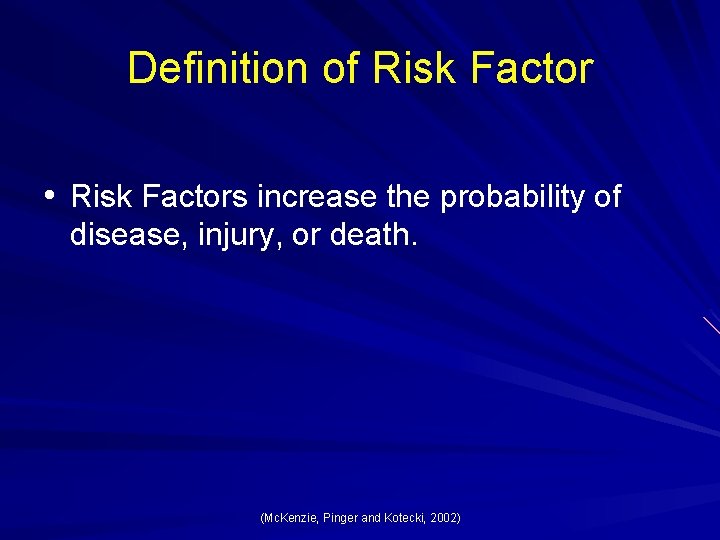 Definition of Risk Factor

• Risk Factors increase the probability of disease, injury, or death.

(McKenzie, Pinger and Kotecki, 2002)